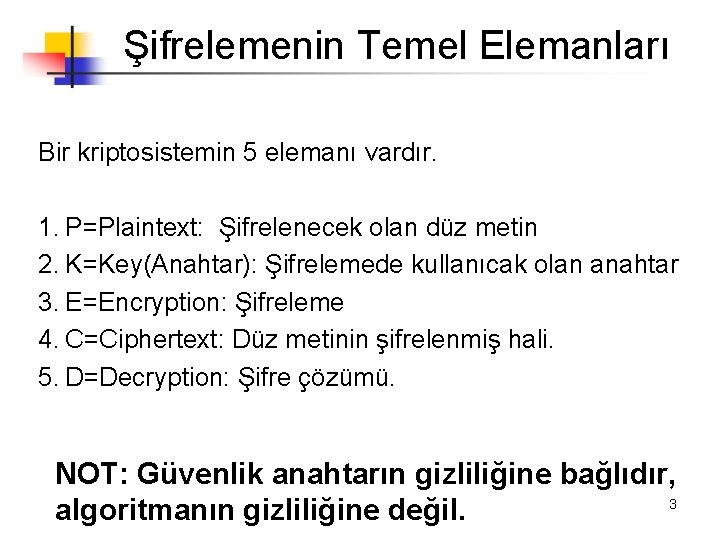 Şifrelemenin Temel Elemanları

Bir kriptosistemin 5 elemanı vardır.

1. P=Plaintext: Şifrelenecek olan düz metin
2. K=Key(Anahtar): Şifrelemede kullanıcak olan anahtar
3. E=Encryption: Şifreleme
4. C=Ciphertext: Düz metinin şifrelenmiş hali.
5. D=Decryption: Şifre çözümü.

NOT: Güvenlik anahtarın gizliliğine bağlıdır, algoritmanın gizliliğine değil.

3